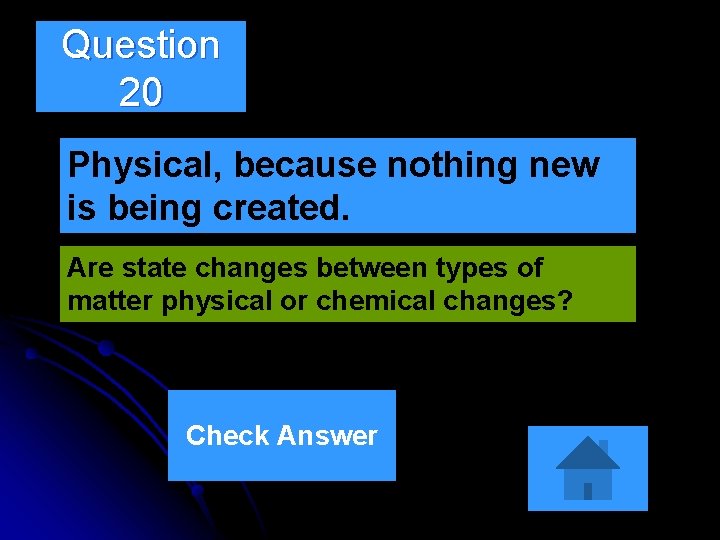 Question 20

Physical, because nothing new is being created.

Are state changes between types of matter physical or chemical changes?

Check Answer